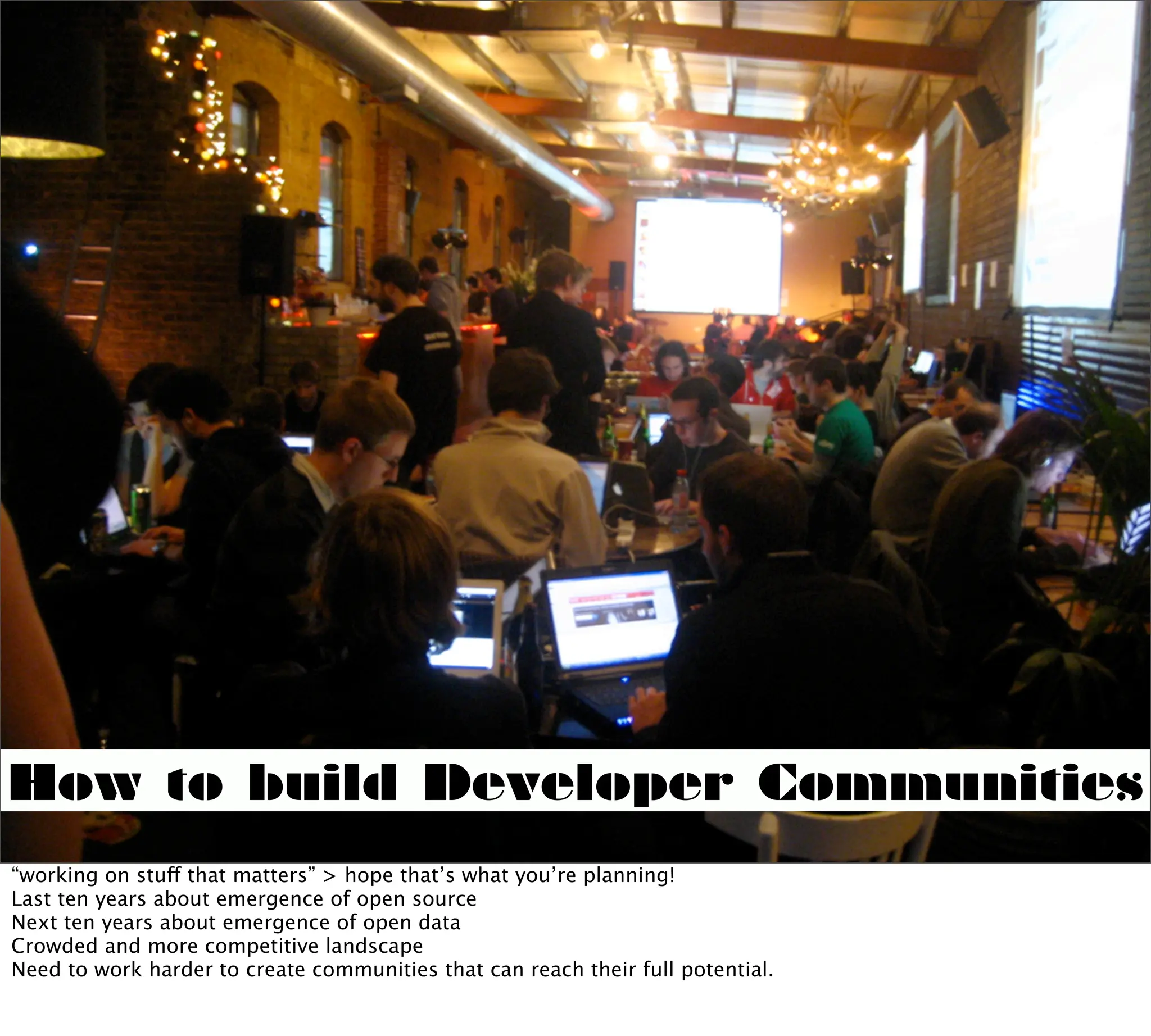 How to build Developer Communities

“working on stuff that matters” > hope that’s what you’re planning!
Last ten years about emergence of open source
Next ten years about emergence of open data
Crowded and more competitive landscape
Need to work harder to create communities that can reach their full potential.